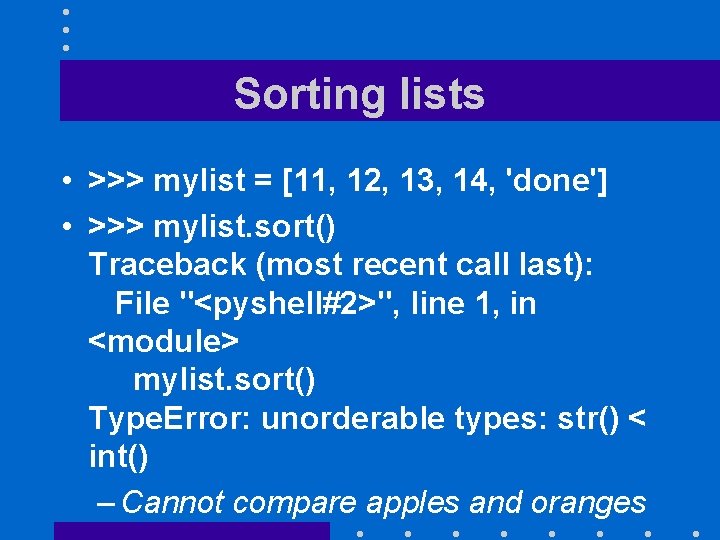 Sorting lists

• >>> mylist = [11, 12, 13, 14, 'done']

• >>> mylist.sort()
Traceback (most recent call last):
File "<pyshell#2>", line 1, in <module>
mylist.sort()
TypeError: unorderable types: str() < int()

– Cannot compare apples and oranges